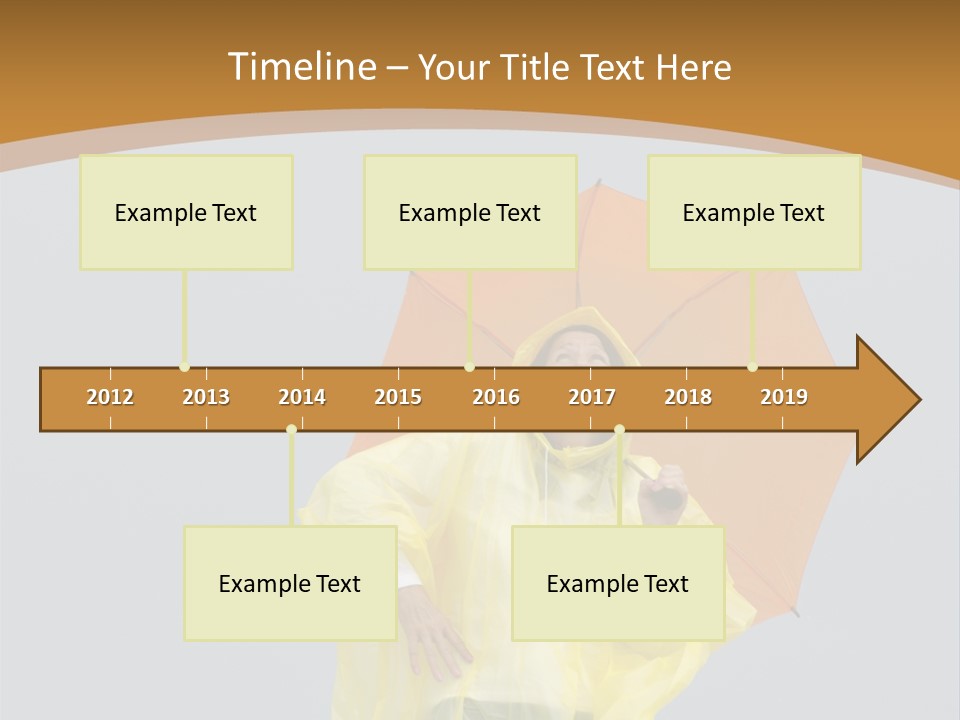 Timeline – Your Title Text Here

Example Text

Example Text

Example Text

2012 2013 2014 2015 2016 2017 2018 2019

Example Text

Example Text